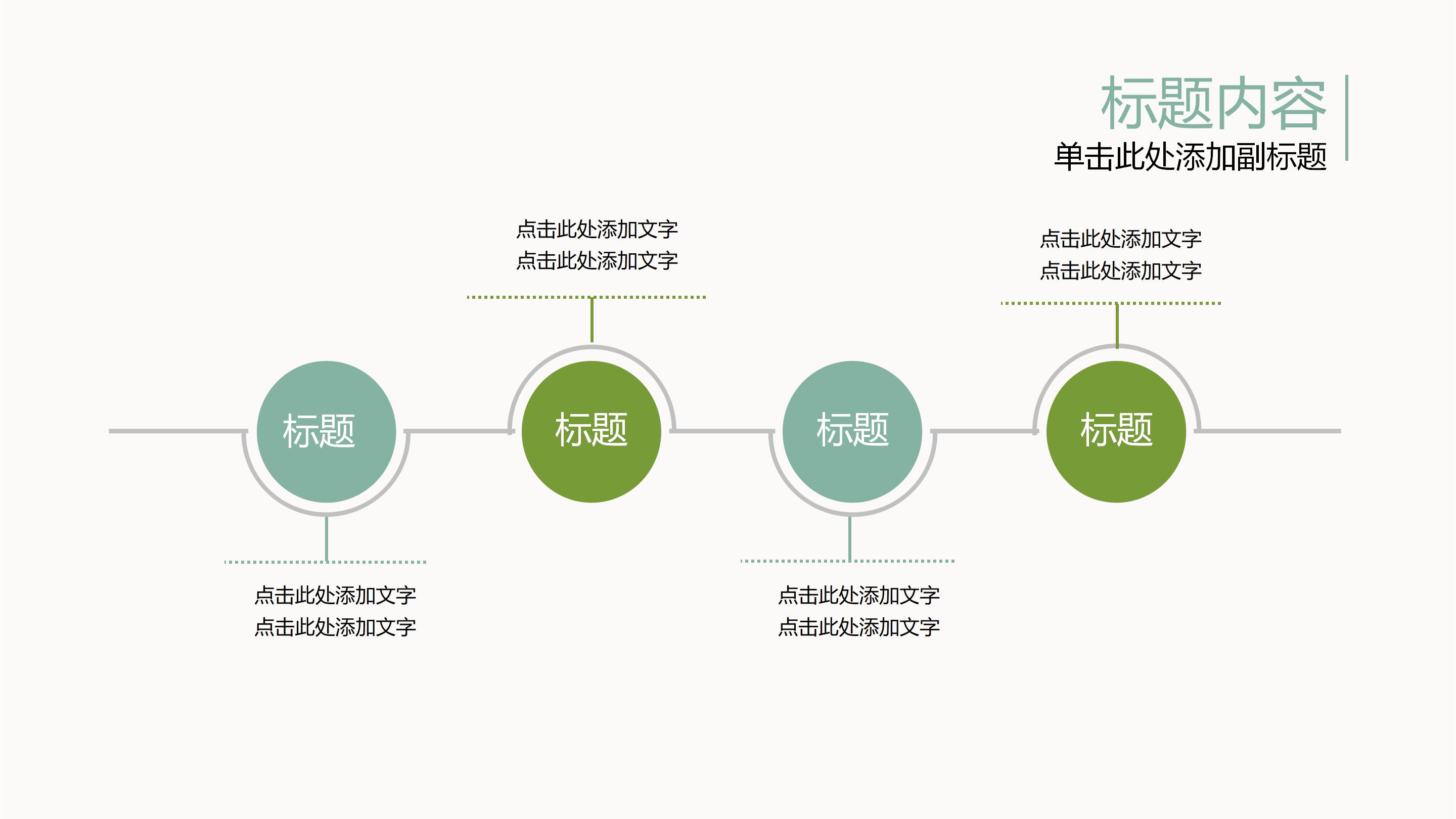 标题内容
单击此处添加副标题

点击此处添加文字
点击此处添加文字

点击此处添加文字
点击此处添加文字

标题

标题

标题

标题

点击此处添加文字
点击此处添加文字

点击此处添加文字
点击此处添加文字